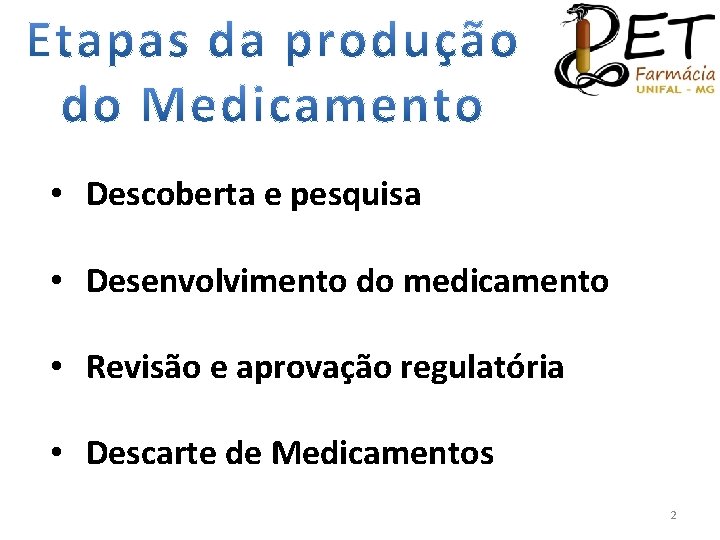 Etapas da produção do Medicamento

PET Farmácia UNIFAL - MG

• Descoberta e pesquisa

• Desenvolvimento do medicamento

• Revisão e aprovação regulatória

• Descarte de Medicamentos

2